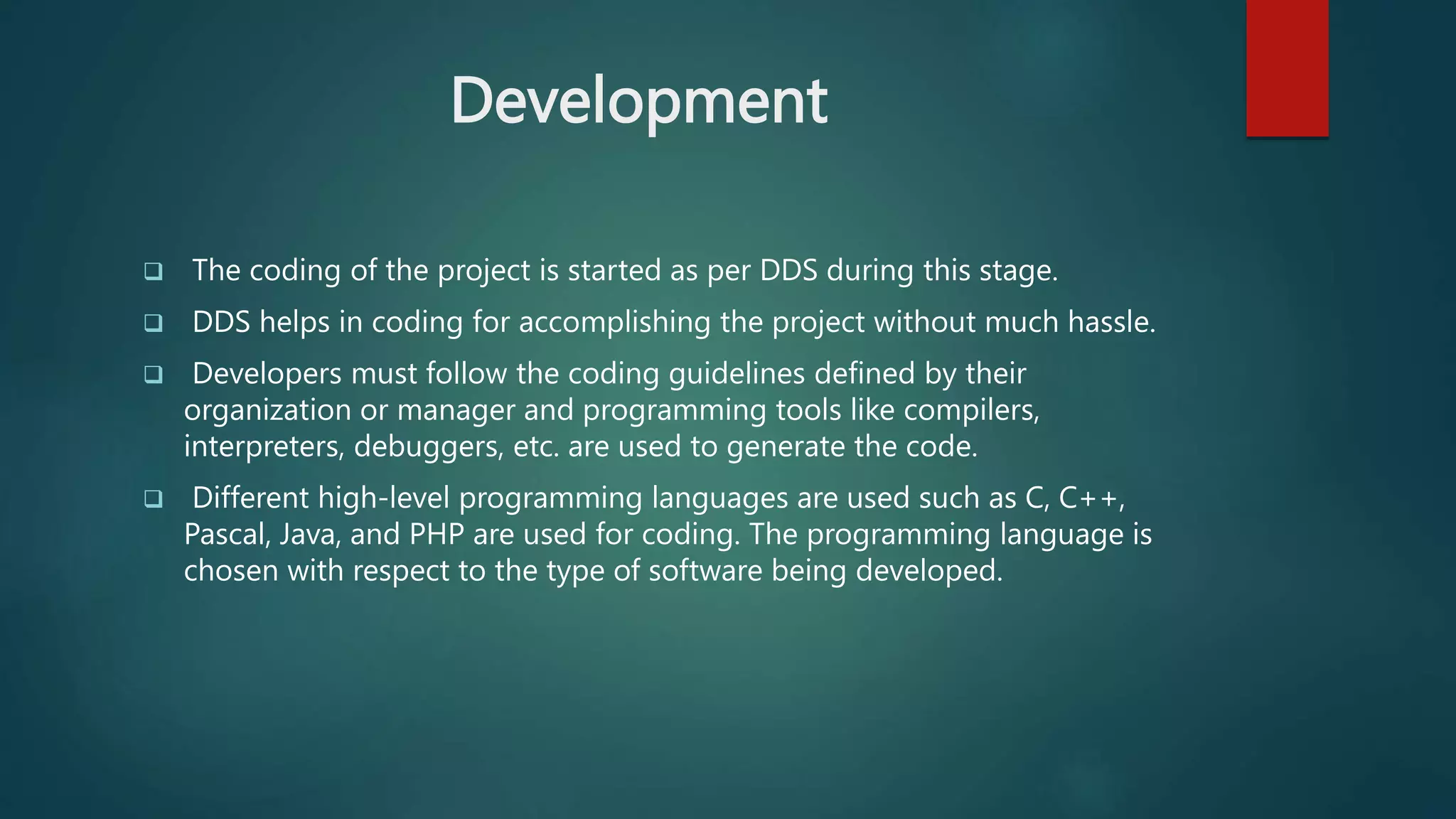 Development

❑ The coding of the project is started as per DDS during this stage.

❑ DDS helps in coding for accomplishing the project without much hassle.

❑ Developers must follow the coding guidelines defined by their organization or manager and programming tools like compilers, interpreters, debuggers, etc. are used to generate the code.

❑ Different high-level programming languages are used such as C, C++, Pascal, Java, and PHP are used for coding. The programming language is chosen with respect to the type of software being developed.